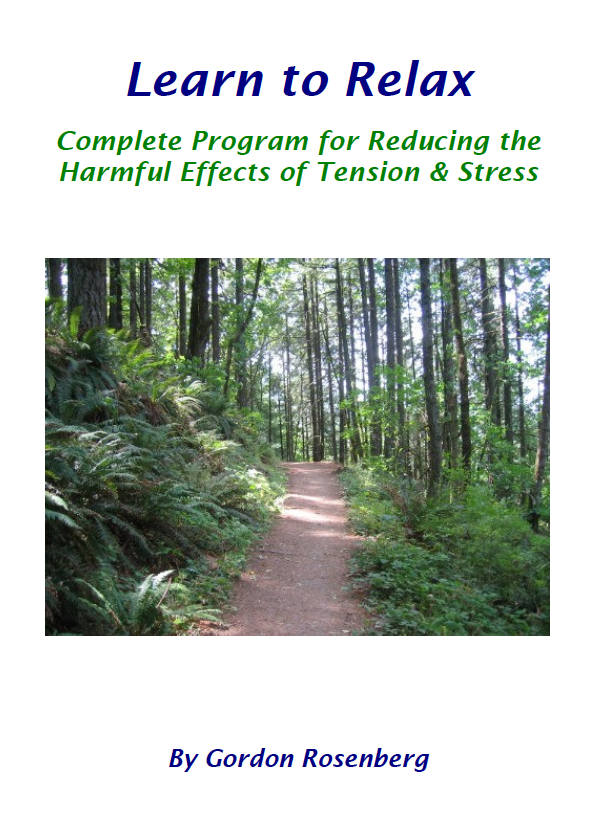 Learn to Relax

Complete Program for Reducing the Harmful Effects of Tension & Stress

By Gordon Rosenberg